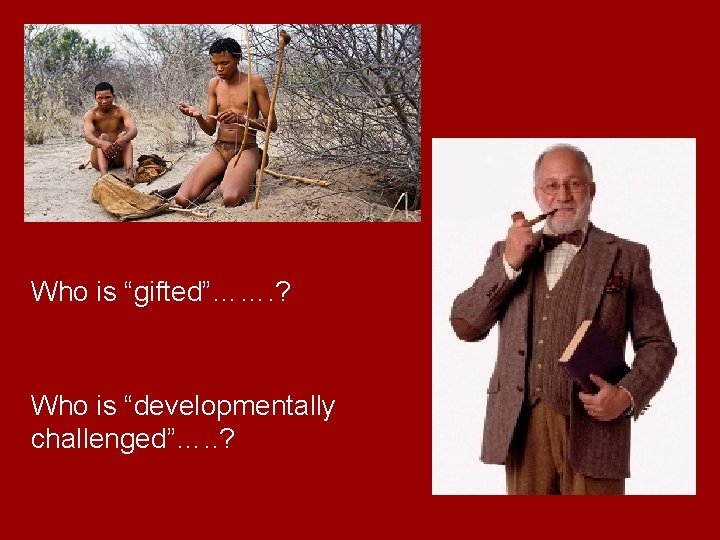 Who is "gifted"…….?

Who is "developmentally challenged"…..?